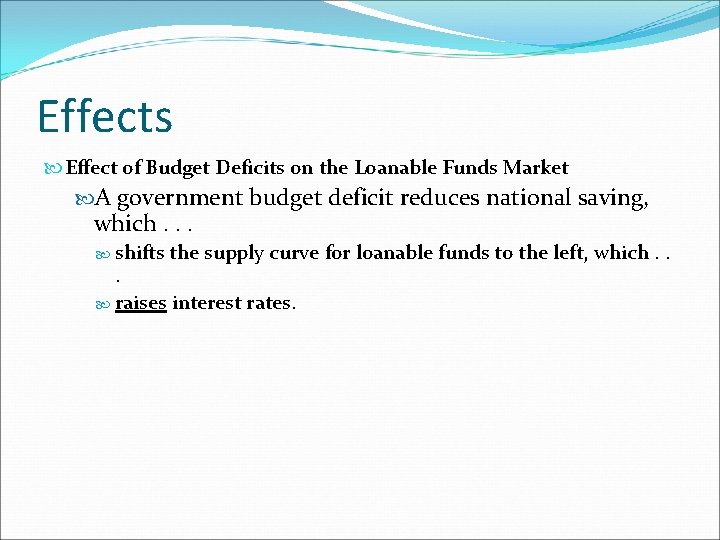 Effects

Effect of Budget Deficits on the Loanable Funds Market

A government budget deficit reduces national saving, which . . .

shifts the supply curve for loanable funds to the left, which . . .

raises interest rates.